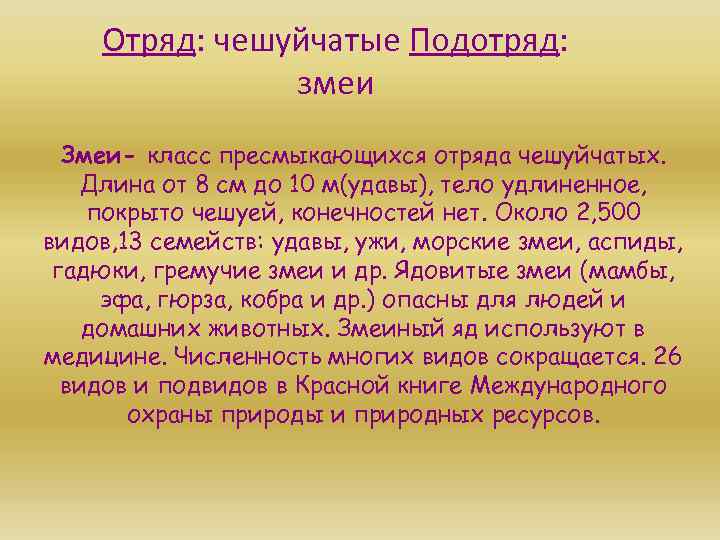 Отряд: чешуйчатые Подотряд: змеи

Змеи- класс пресмыкающихся отряда чешуйчатых. Длина от 8 см до 10 м(удавы), тело удлиненное, покрыто чешуей, конечностей нет. Около 2,500 видов,13 семейств: удавы, ужи, морские змеи, аспиды, гадюки, гремучие змеи и др. Ядовитые змеи (мамбы, эфа, гюрза, кобра и др.) опасны для людей и домашних животных. Змеиный яд используют в медицине. Численность многих видов сокращается. 26 видов и подвидов в Красной книге Международного охраны природы и природных ресурсов.